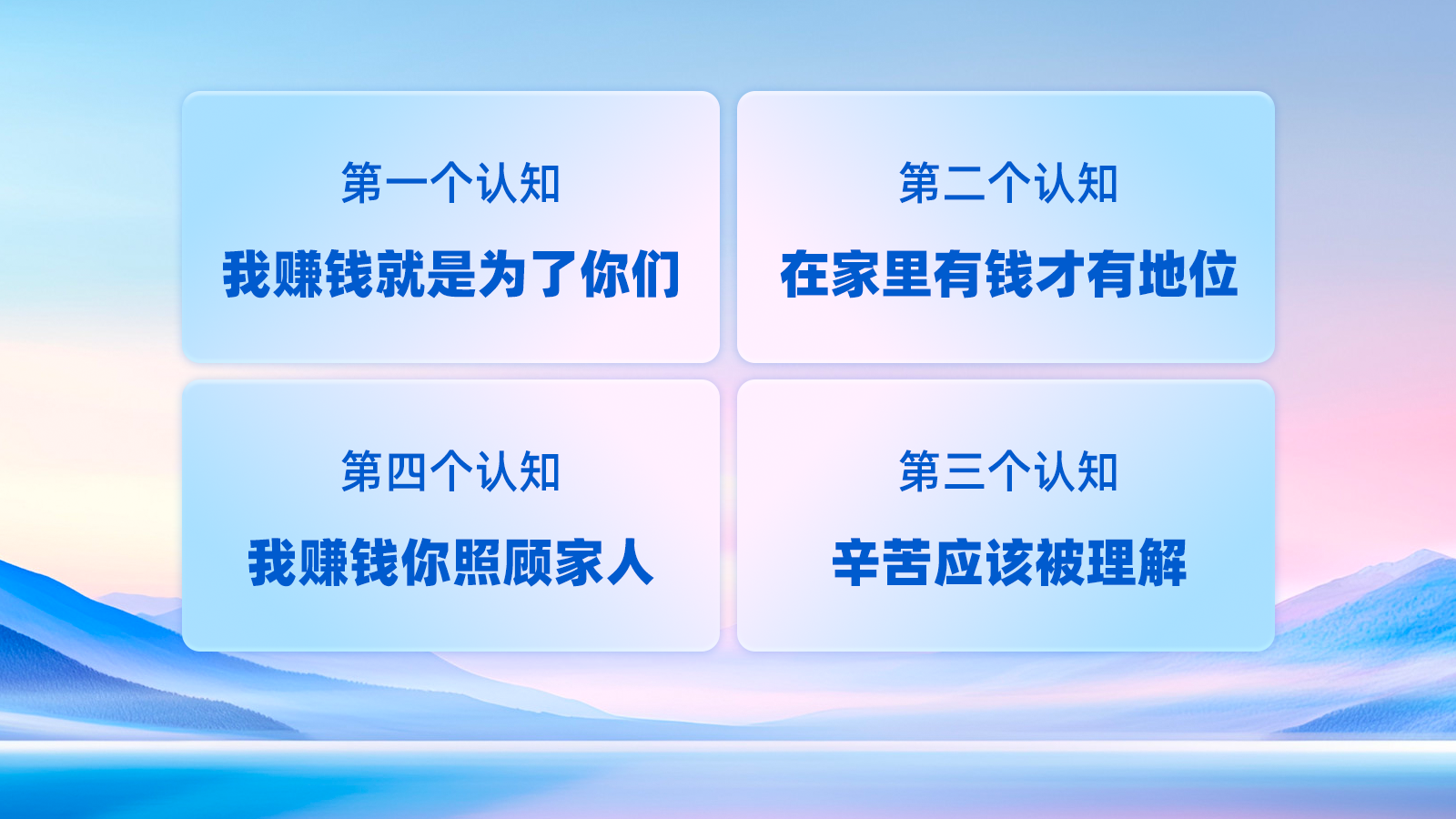 第一个认知

我赚钱就是为了你们

第二个认知

在家里有钱才有地位

第四个认知

我赚钱你照顾家人

第三个认知

辛苦应该被理解